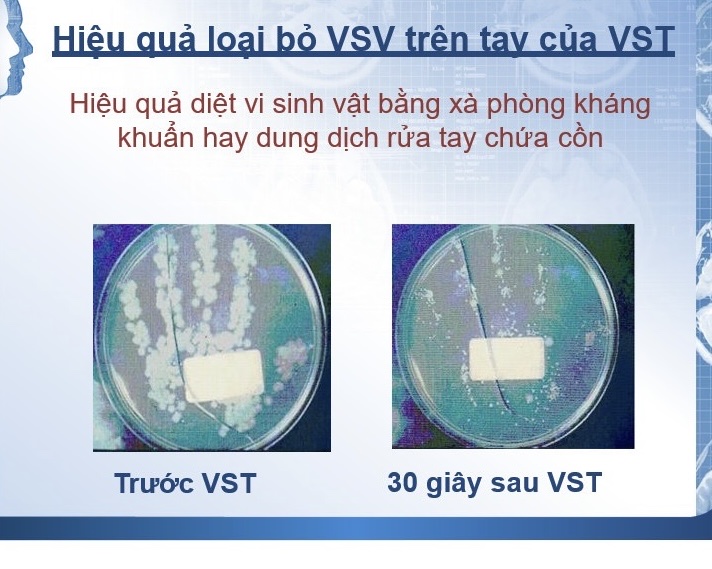 Hiệu quả loại bỏ VSV trên tay của VST

Hiệu quả diệt vi sinh vật bằng xà phòng kháng khuẩn hay dung dịch rửa tay chứa cồn

Trước VST

30 giây sau VST